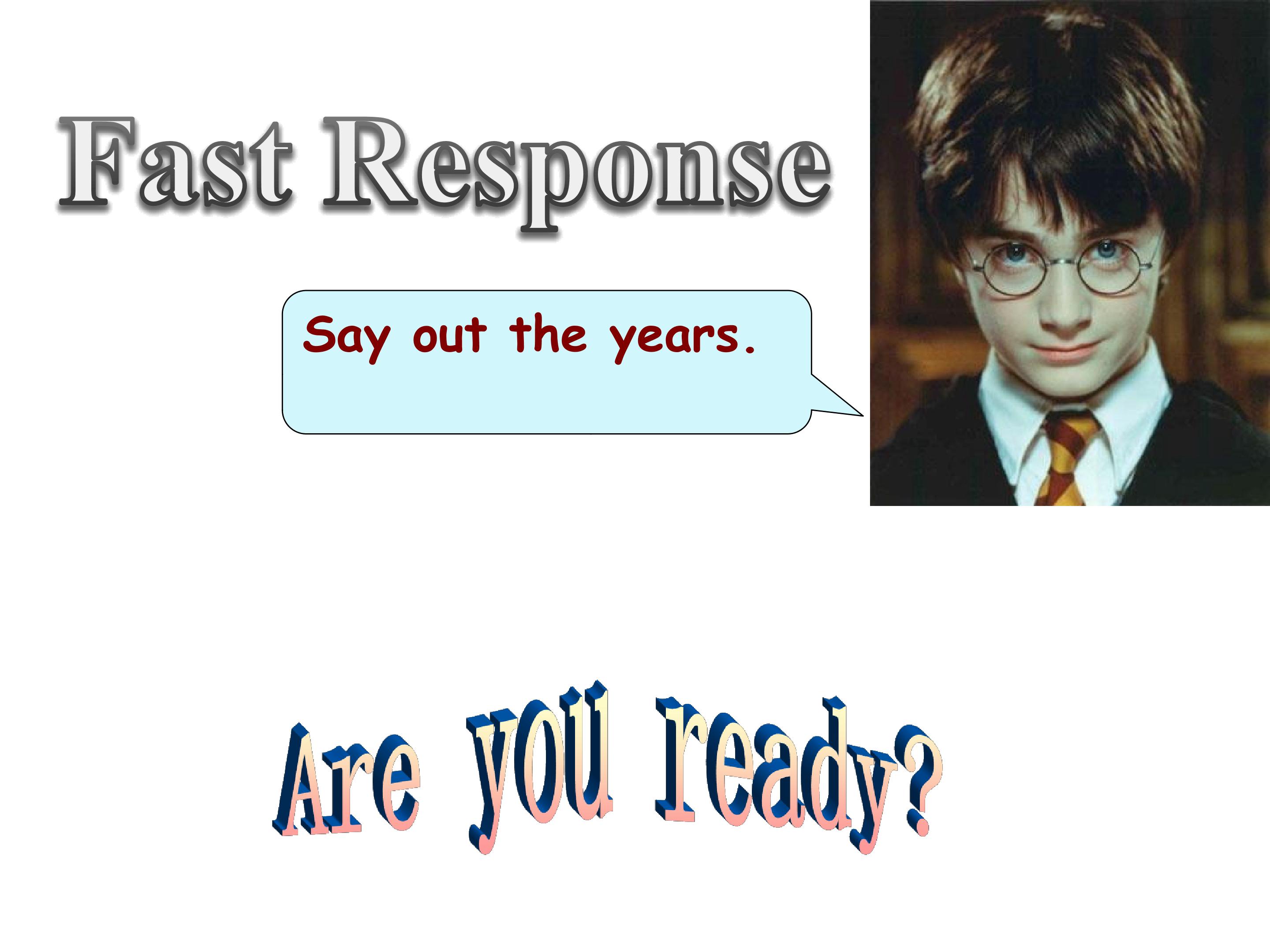 Fast Response

Say out the years.

Are you ready?